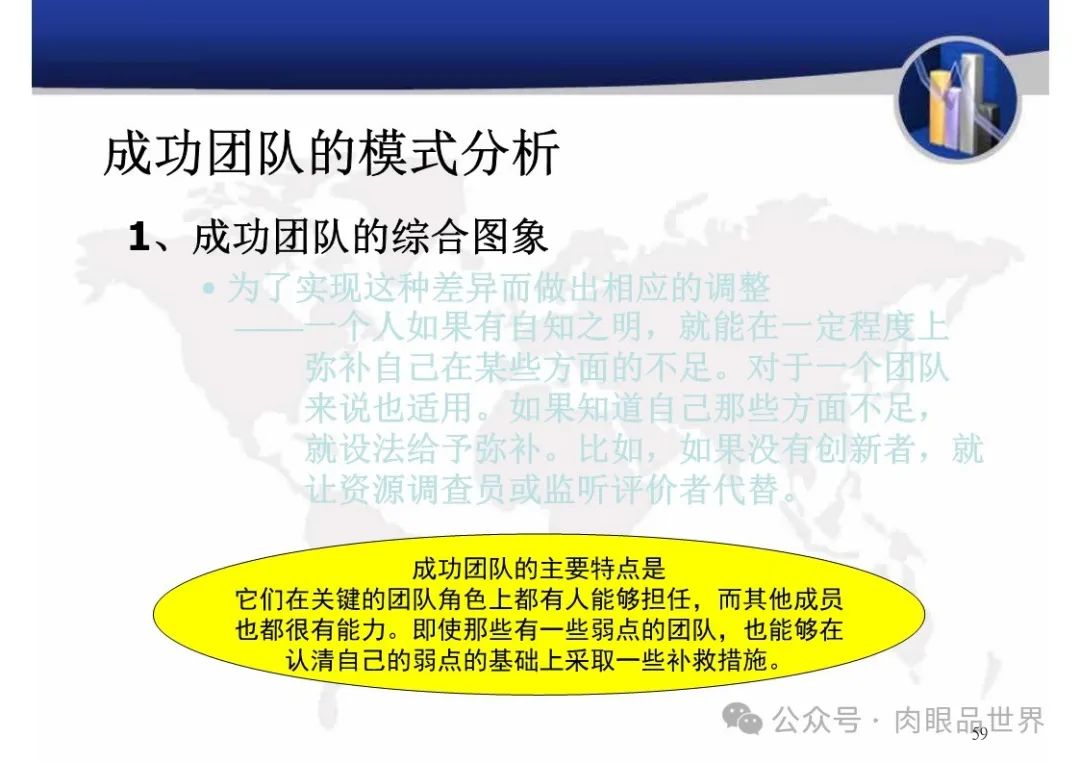 成功团队的模式分析

1、成功团队的综合图象

• 为了实现这种差异而做出相应的调整
——一个人如果有自知之明，就能在一定程度上弥补自己在某些方面的不足。对于一个团队来说也适用。如果知道自己那些方面不足，就设法给予弥补。比如，如果没有创新者，就让资源调查员或监听评价者代替。

成功团队的主要特点是
它们在关键的团队角色上都有人能够担任，而其他成员也都很有能力。即使那些有一些弱点的团队，也能够在认清自己的弱点的基础上采取一些补救措施。

公众号 · 肉眼品世界

59